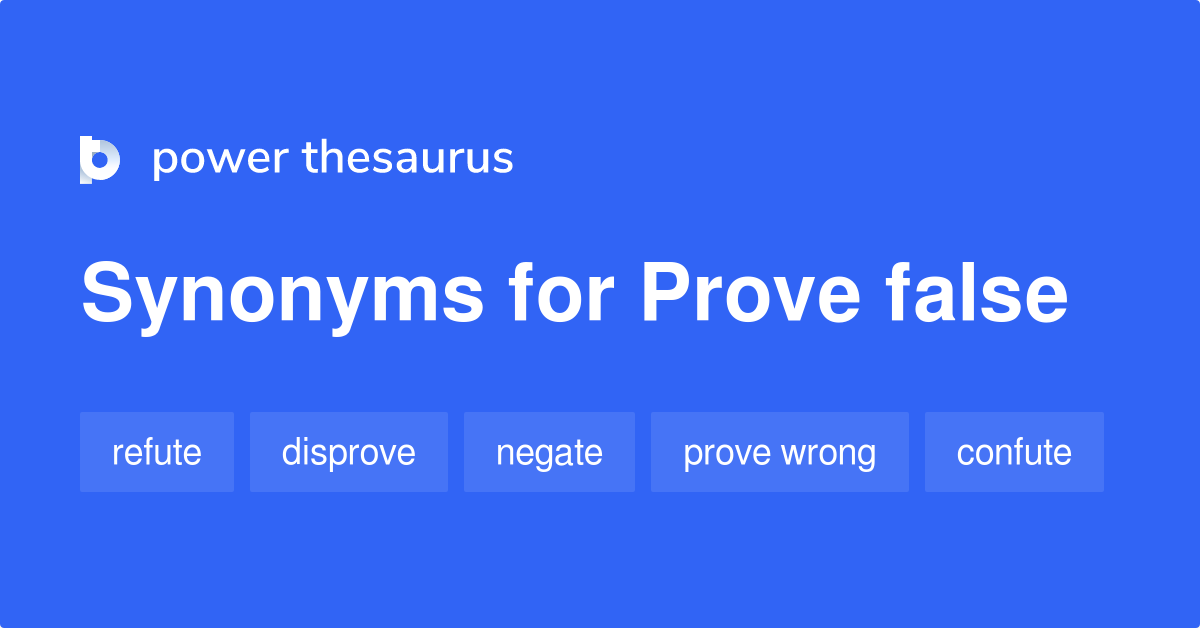 power thesaurus

Synonyms for Prove false

refute

disprove

negate

prove wrong

confute